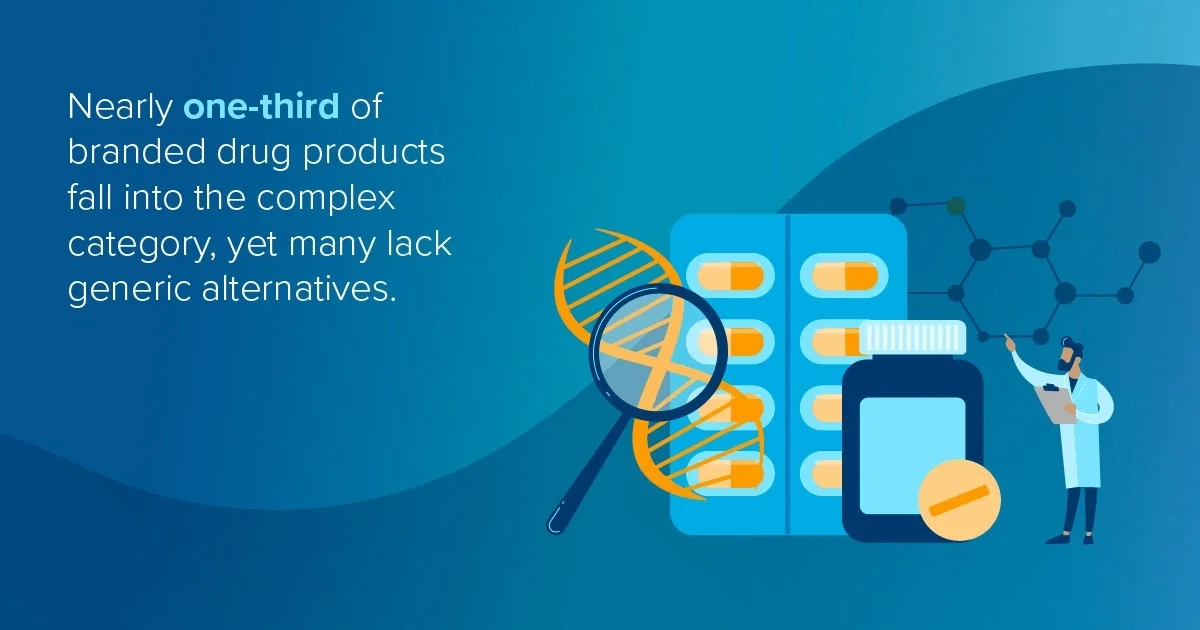 Nearly one-third of branded drug products fall into the complex category, yet many lack generic alternatives.